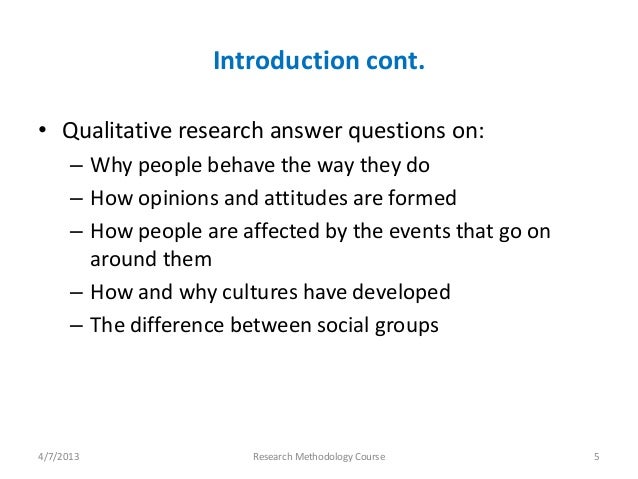 Introduction cont.

• Qualitative research answer questions on:
– Why people behave the way they do
– How opinions and attitudes are formed
– How people are affected by the events that go on around them
– How and why cultures have developed
– The difference between social groups

4/7/2013
Research Methodology Course
5